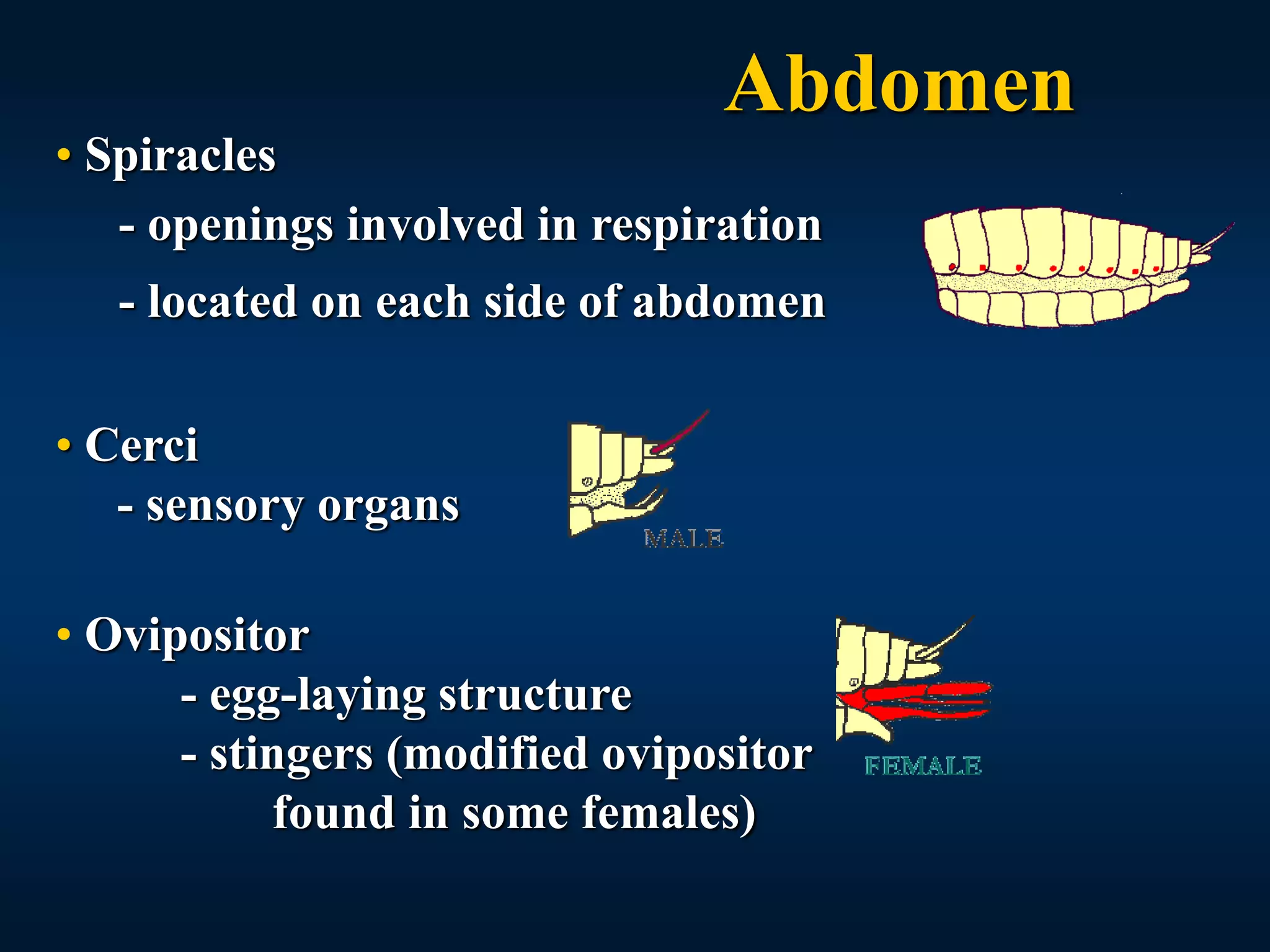 Abdomen

• Spiracles
- openings involved in respiration
- located on each side of abdomen

• Cerci
- sensory organs

MALE

• Ovipositor
- egg-laying structure
- stingers (modified ovipositor found in some females)

FEMALE